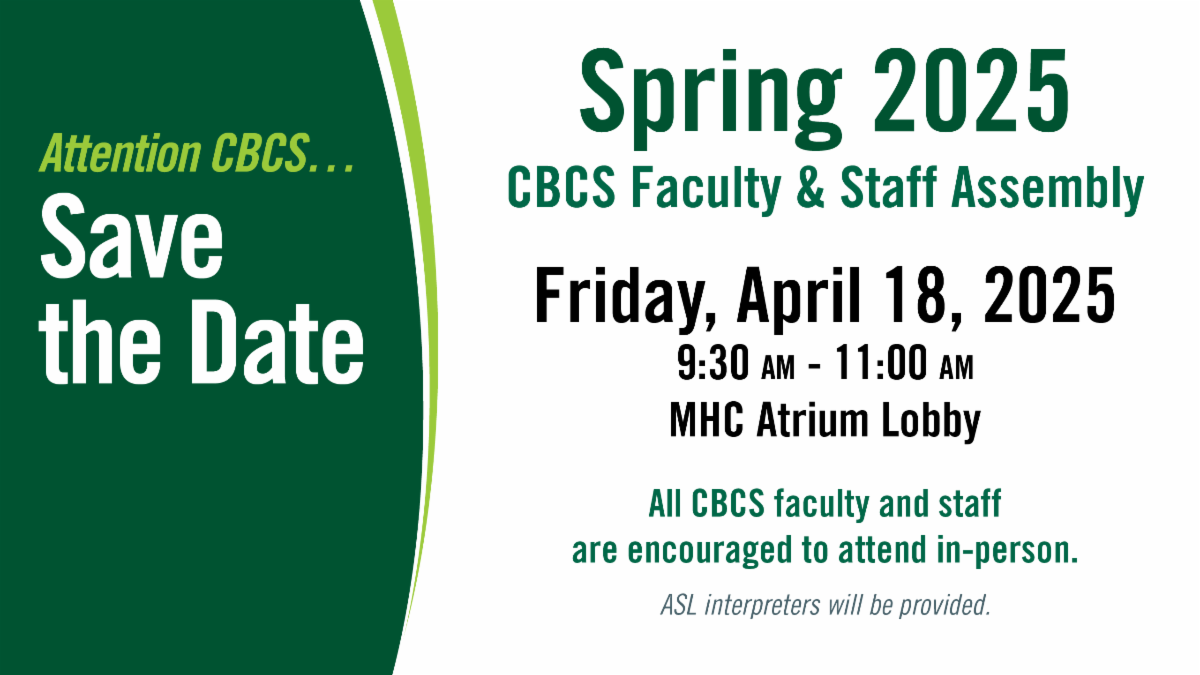 Attention CBCS…
Save the Date

Spring 2025
CBCS Faculty & Staff Assembly

Friday, April 18, 2025
9:30 AM - 11:00 AM
MHC Atrium Lobby

All CBCS faculty and staff are encouraged to attend in-person.

ASL interpreters will be provided.